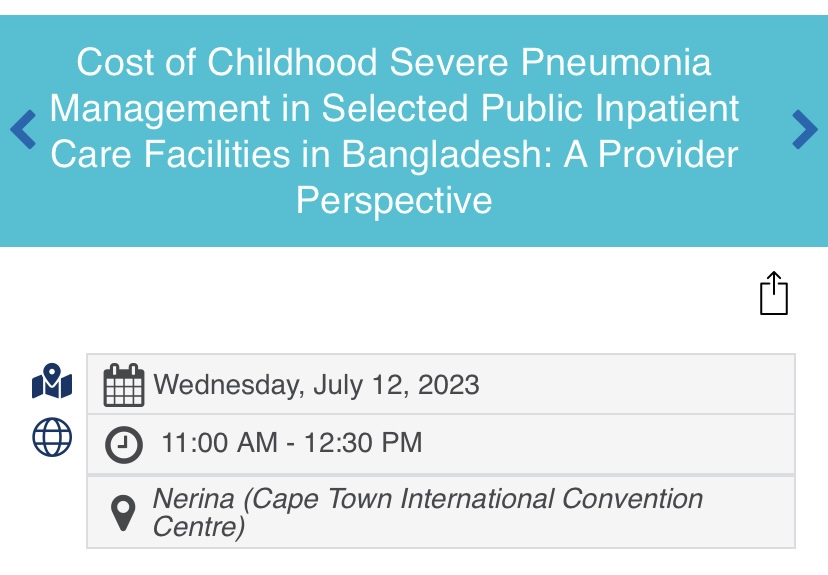 Cost of Childhood Severe Pneumonia Management in Selected Public Inpatient Care Facilities in Bangladesh: A Provider Perspective

Wednesday, July 12, 2023

11:00 AM - 12:30 PM

Nerina (Cape Town International Convention Centre)